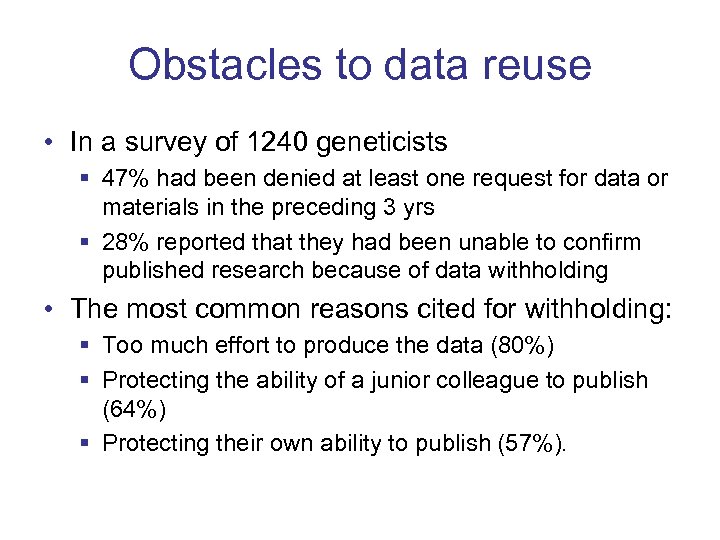 Obstacles to data reuse

• In a survey of 1240 geneticists
  ▪ 47% had been denied at least one request for data or materials in the preceding 3 yrs
  ▪ 28% reported that they had been unable to confirm published research because of data withholding

• The most common reasons cited for withholding:
  ▪ Too much effort to produce the data (80%)
  ▪ Protecting the ability of a junior colleague to publish (64%)
  ▪ Protecting their own ability to publish (57%).